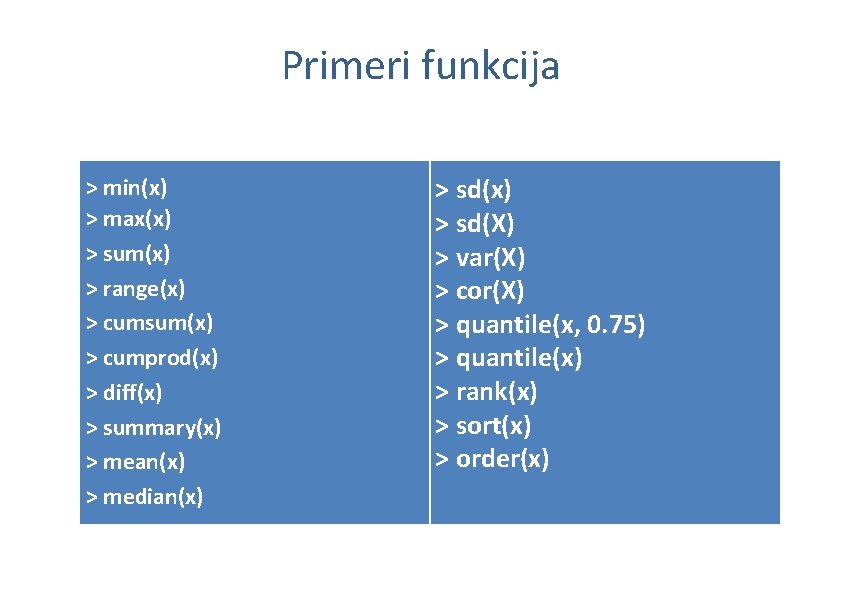 Primeri funkcija

> min(x)
> max(x)
> sum(x)
> range(x)
> cumsum(x)
> cumprod(x)
> diff(x)
> summary(x)
> mean(x)
> median(x)

> sd(x)
> sd(X)
> var(X)
> cor(X)
> quantile(x, 0.75)
> quantile(x)
> rank(x)
> sort(x)
> order(x)